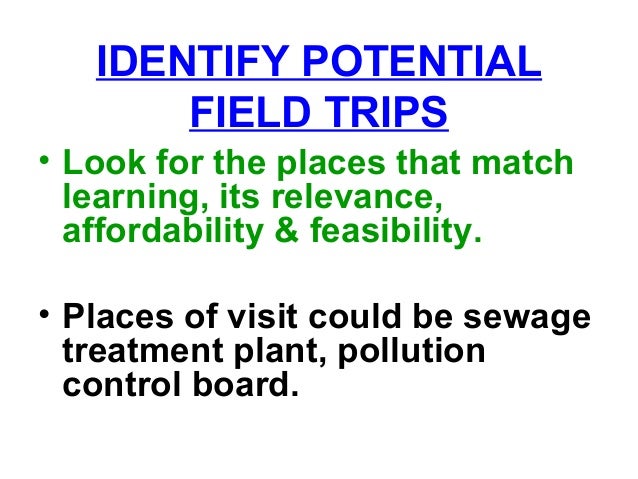 IDENTIFY POTENTIAL FIELD TRIPS

• Look for the places that match learning, its relevance, affordability & feasibility.

• Places of visit could be sewage treatment plant, pollution control board.